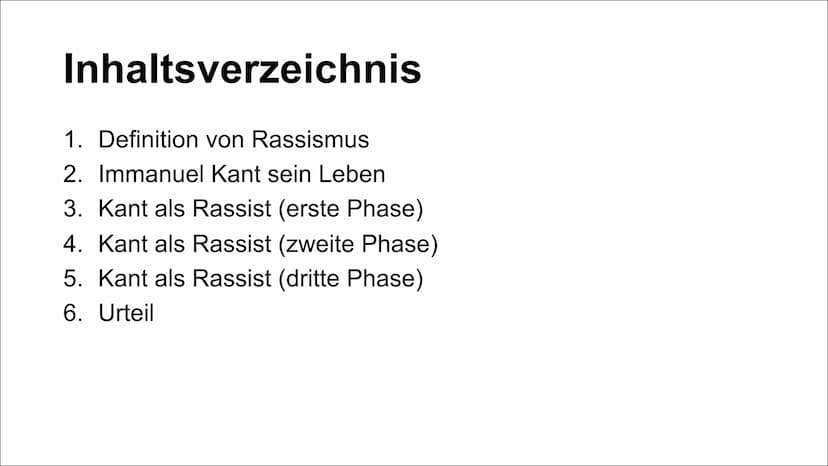 Inhaltsverzeichnis

1. Definition von Rassismus
2. Immanuel Kant sein Leben
3. Kant als Rassist (erste Phase)
4. Kant als Rassist (zweite Phase)
5. Kant als Rassist (dritte Phase)
6. Urteil